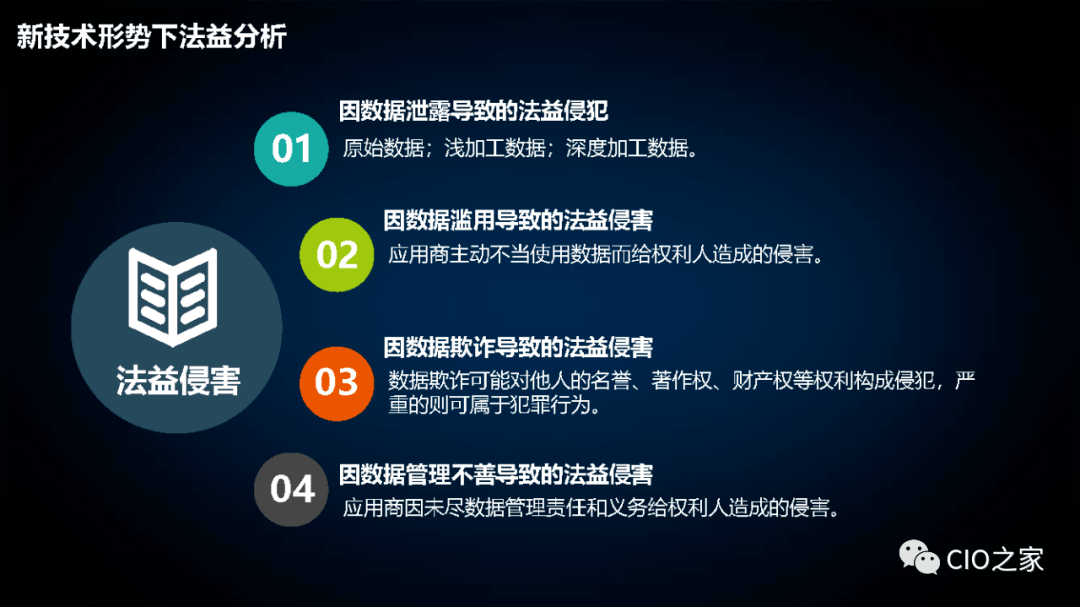 新技术形势下法益分析

法益侵害

01
因数据泄露导致的法益侵犯
原始数据；浅加工数据；深度加工数据。

02
因数据滥用导致的法益侵害
应用商主动不当使用数据而给权利人造成的侵害。

03
因数据欺诈导致的法益侵害
数据欺诈可能对他人的名誉、著作权、财产权等权利构成侵犯，严重的则可属于犯罪行为。

04
因数据管理不善导致的法益侵害
应用商因未尽数据管理责任和义务给权利人造成的侵害。

CIO之家